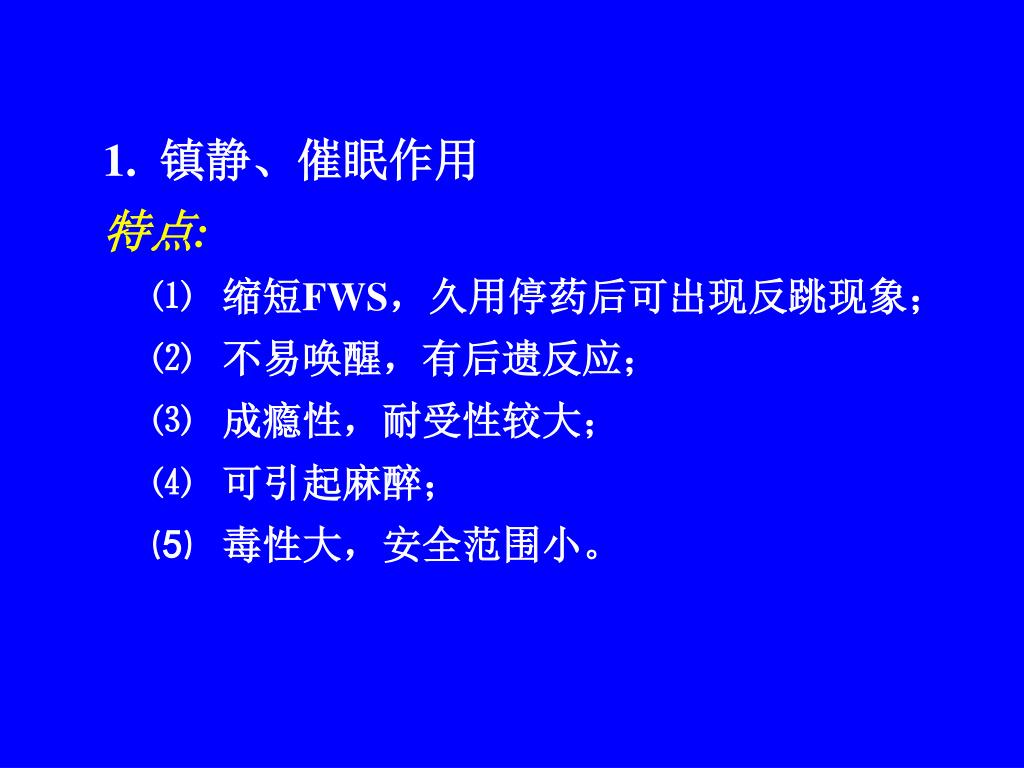 1. 镇静、催眠作用

特点:

⑴ 缩短FWS，久用停药后可出现反跳现象；

⑵ 不易唤醒，有后遗反应；

⑶ 成瘾性，耐受性较大；

⑷ 可引起麻醉；

⑸ 毒性大，安全范围小。